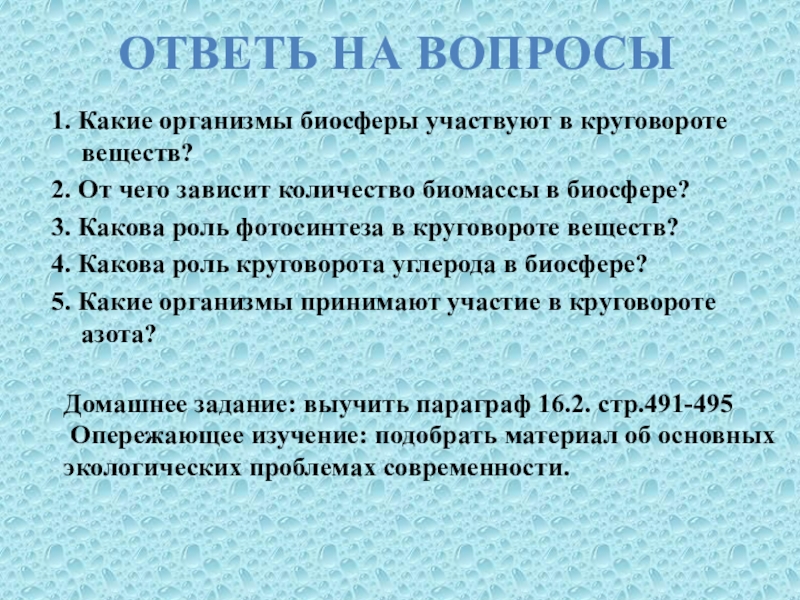 ОТВЕТЬ НА ВОПРОСЫ

1. Какие организмы биосферы участвуют в круговороте веществ?

2. От чего зависит количество биомассы в биосфере?

3. Какова роль фотосинтеза в круговороте веществ?

4. Какова роль круговорота углерода в биосфере?

5. Какие организмы принимают участие в круговороте азота?

Домашнее задание: выучить параграф 16.2. стр.491-495
Опережающее изучение: подобрать материал об основных экологических проблемах современности.